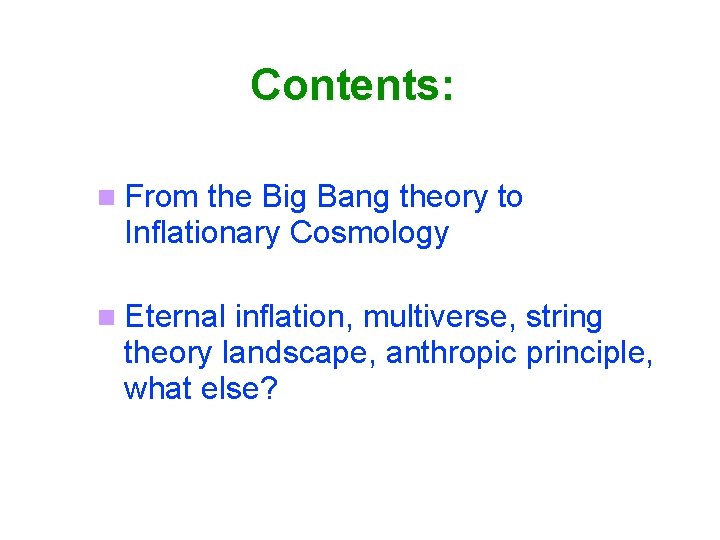 Contents:

From the Big Bang theory to Inflationary Cosmology

Eternal inflation, multiverse, string theory landscape, anthropic principle, what else?